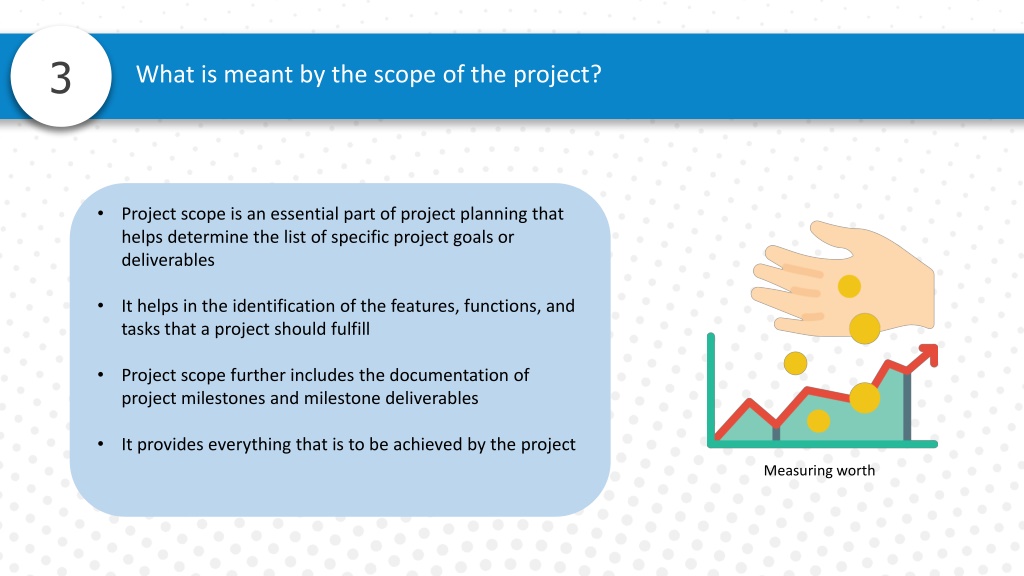 3

What is meant by the scope of the project?

• Project scope is an essential part of project planning that helps determine the list of specific project goals or deliverables

• It helps in the identification of the features, functions, and tasks that a project should fulfill

• Project scope further includes the documentation of project milestones and milestone deliverables

• It provides everything that is to be achieved by the project

Measuring worth